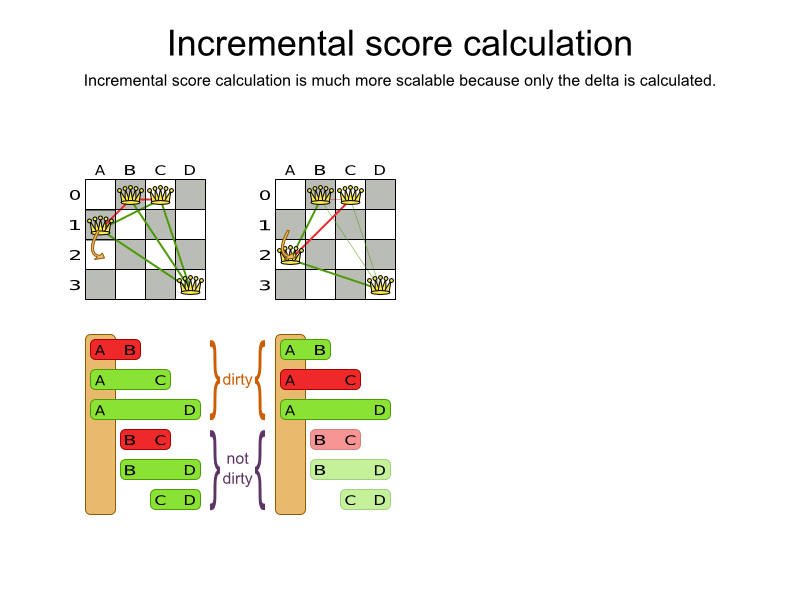 Incremental score calculation

Incremental score calculation is much more scalable because only the delta is calculated.

A B C D
0
1
2
3

A B C D
0
1
2
3

A B
A C
A D
B C
B D
C D

dirty

not dirty

A B
A C
A D
B C
B D
C D